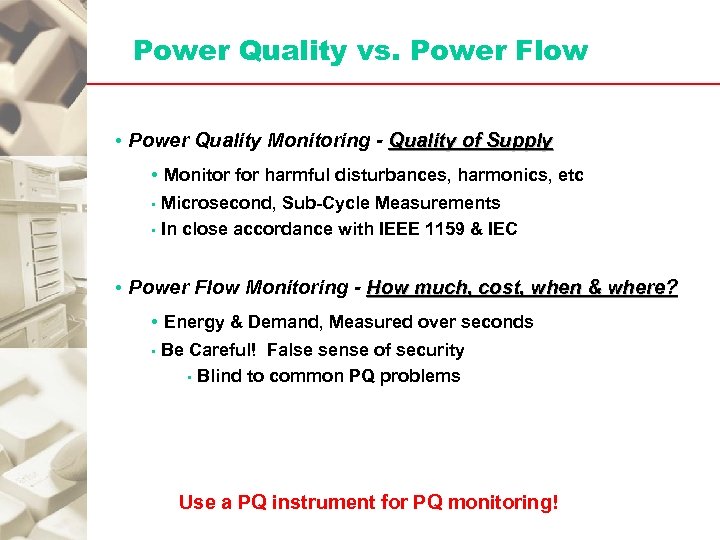 Power Quality vs. Power Flow

• Power Quality Monitoring - Quality of Supply

• Monitor for harmful disturbances, harmonics, etc

• Microsecond, Sub-Cycle Measurements

• In close accordance with IEEE 1159 & IEC

• Power Flow Monitoring - How much, cost, when & where?

• Energy & Demand, Measured over seconds

• Be Careful! False sense of security

• Blind to common PQ problems

Use a PQ instrument for PQ monitoring!